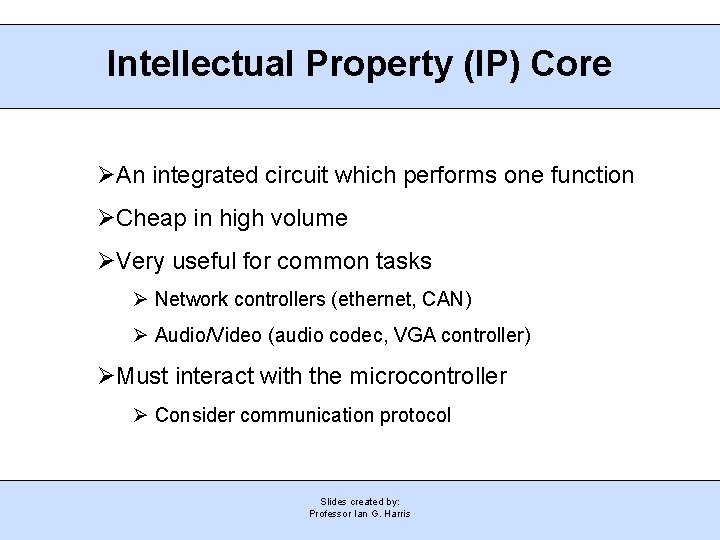 Intellectual Property (IP) Core

➢An integrated circuit which performs one function

➢Cheap in high volume

➢Very useful for common tasks

➢ Network controllers (ethernet, CAN)

➢ Audio/Video (audio codec, VGA controller)

➢Must interact with the microcontroller

➢ Consider communication protocol

Slides created by:
Professor Ian G. Harris